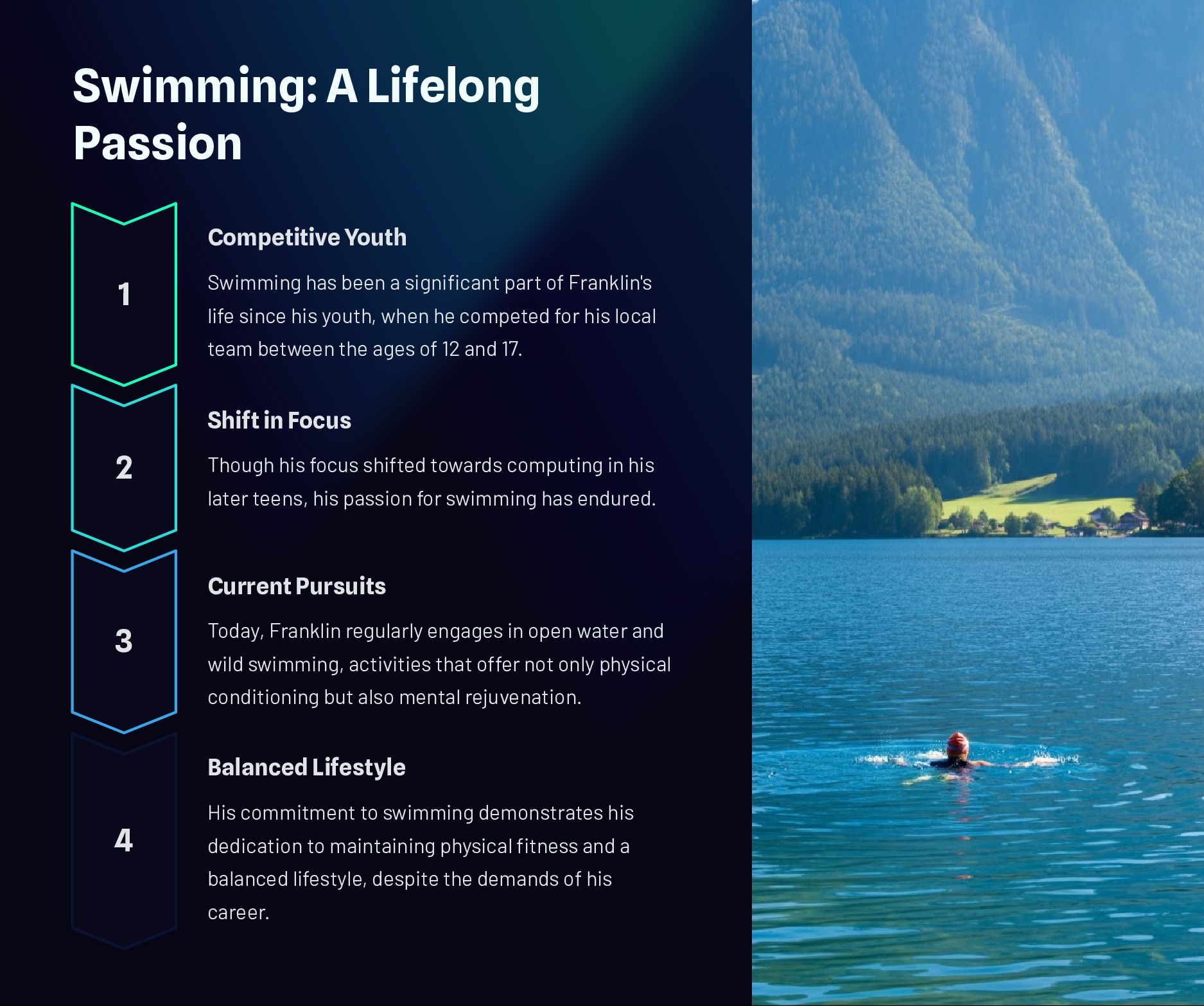 Swimming: A Lifelong Passion

1

Competitive Youth

Swimming has been a significant part of Franklin's life since his youth, when he competed for his local team between the ages of 12 and 17.

2

Shift in Focus

Though his focus shifted towards computing in his later teens, his passion for swimming has endured.

3

Current Pursuits

Today, Franklin regularly engages in open water and wild swimming, activities that offer not only physical conditioning but also mental rejuvenation.

4

Balanced Lifestyle

His commitment to swimming demonstrates his dedication to maintaining physical fitness and a balanced lifestyle, despite the demands of his career.